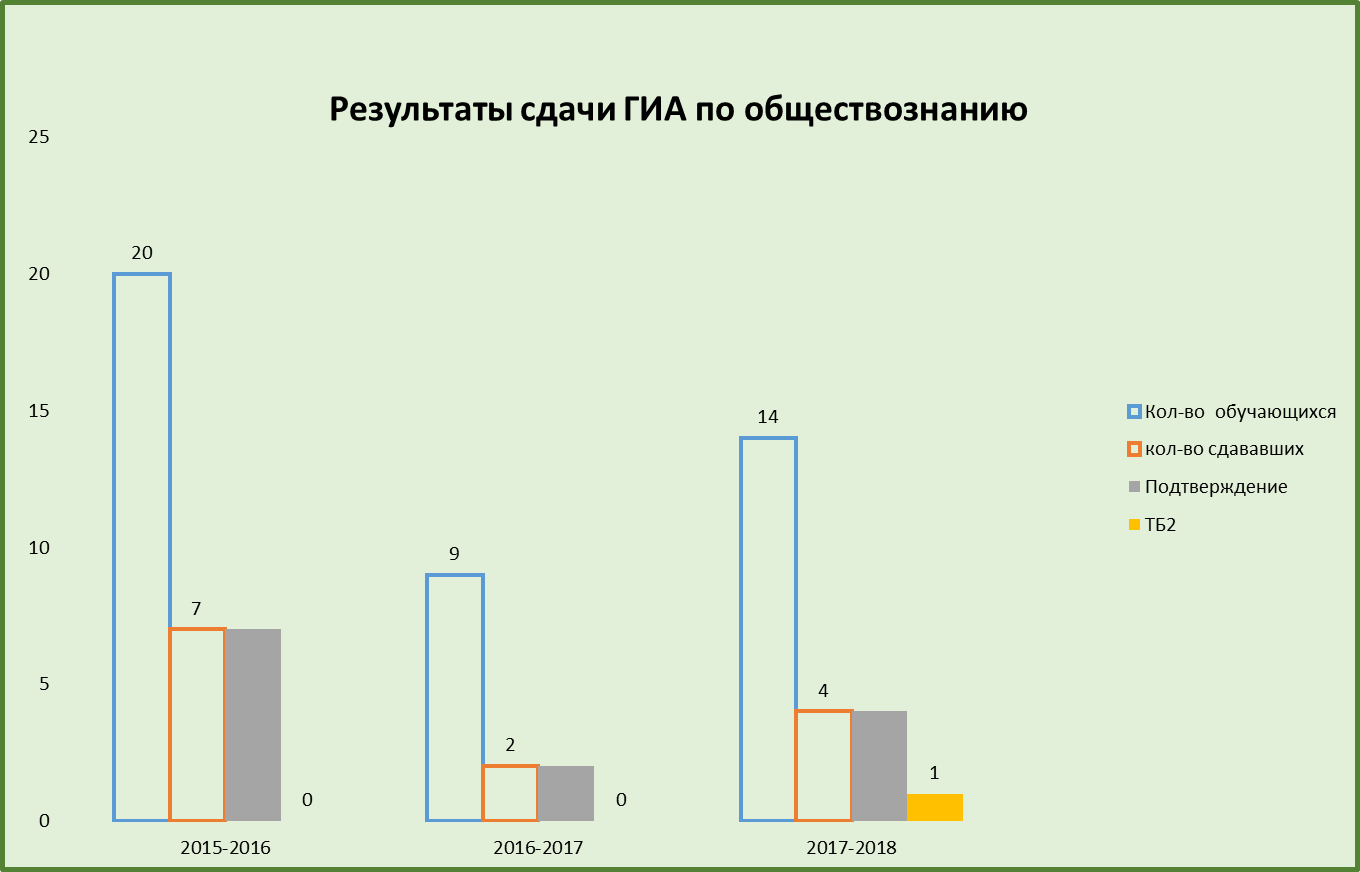 Результаты сдачи ГИА по обществознанию

25
20
15
10
5
0

20
7
0
9
2
0
14
4
1

2015-2016
2016-2017
2017-2018

Кол-во обучающихся
кол-во сдававших
Подтверждение
ТБ2